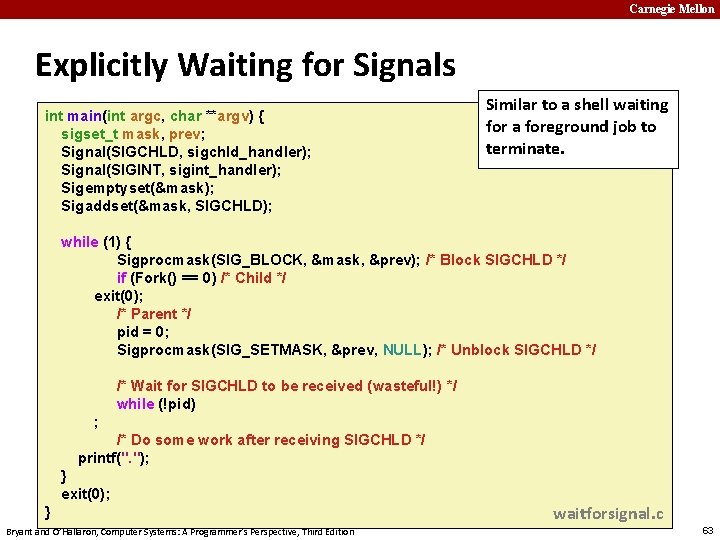 Carnegie Mellon

Explicitly Waiting for Signals

Similar to a shell waiting for a foreground job to terminate.

int main(int argc, char **argv) {
sigset_t mask, prev;
Signal(SIGCHLD, sigchld_handler);
Signal(SIGINT, sigint_handler);
Sigemptyset(&mask);
Sigaddset(&mask, SIGCHLD);

while (1) {
Sigprocmask(SIG_BLOCK, &mask, &prev); /* Block SIGCHLD */
if (Fork() == 0) /* Child */
exit(0);
/* Parent */
pid = 0;
Sigprocmask(SIG_SETMASK, &prev, NULL); /* Unblock SIGCHLD */

/* Wait for SIGCHLD to be received (wasteful!) */
while (!pid)
;
/* Do some work after receiving SIGCHLD */
printf(".");
}
exit(0);
}

waitforsignal.c

Bryant and O'Hallaron, Computer Systems: A Programmer's Perspective, Third Edition

63